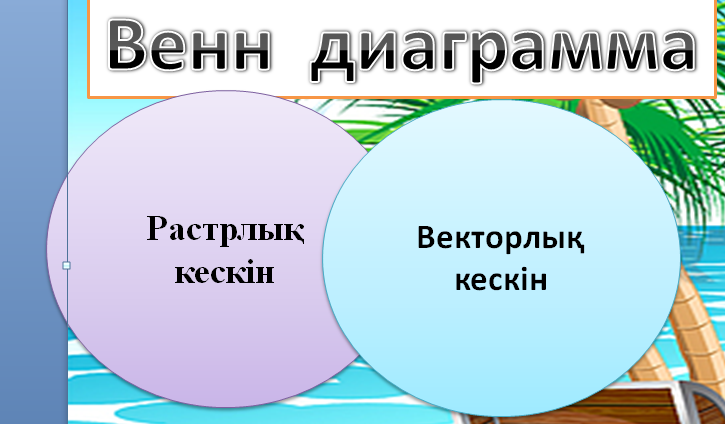 Венн диаграмма

Растрлық кескін

Векторлық кескін